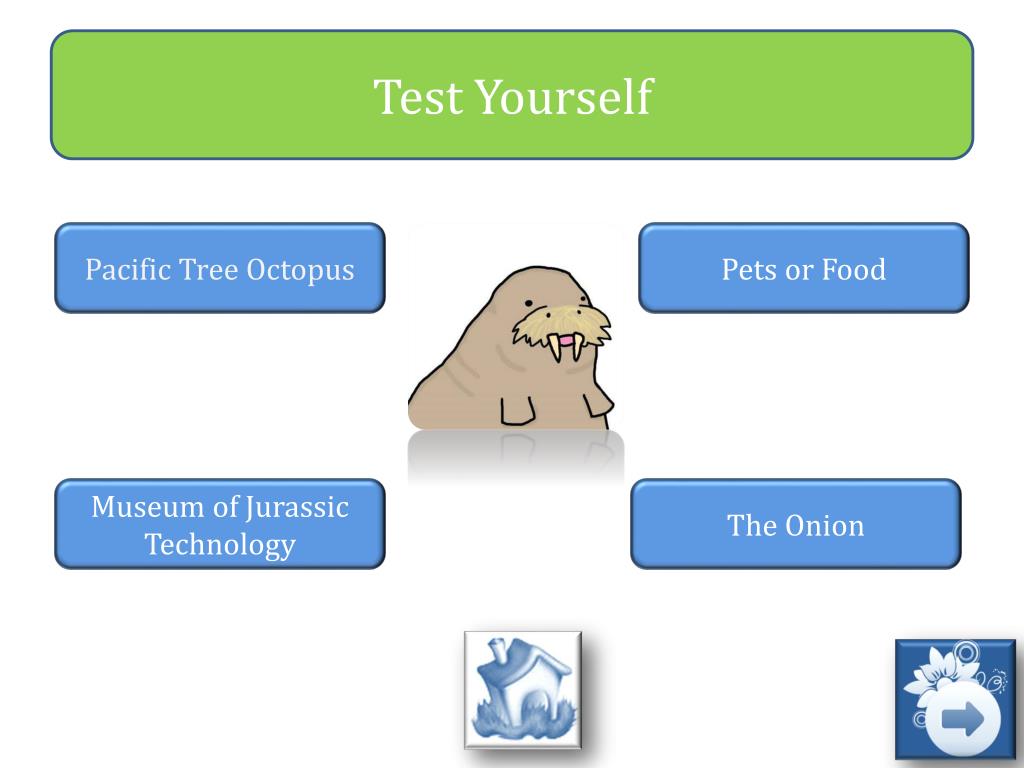 Test Yourself

Pacific Tree Octopus

Pets or Food

Museum of Jurassic Technology

The Onion